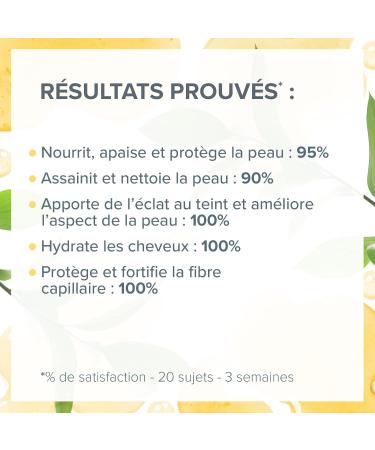 RÉSULTATS PROUVÉS* :

• Nourrit, apaise et protège la peau : 95%

• Assainit et nettoie la peau : 90%

• Apporte de l'éclat au teint et améliore l'aspect de la peau : 100%

• Hydrate les cheveux : 100%

• Protège et fortifie la fibre capillaire : 100%

*% de satisfaction - 20 sujets - 3 semaines